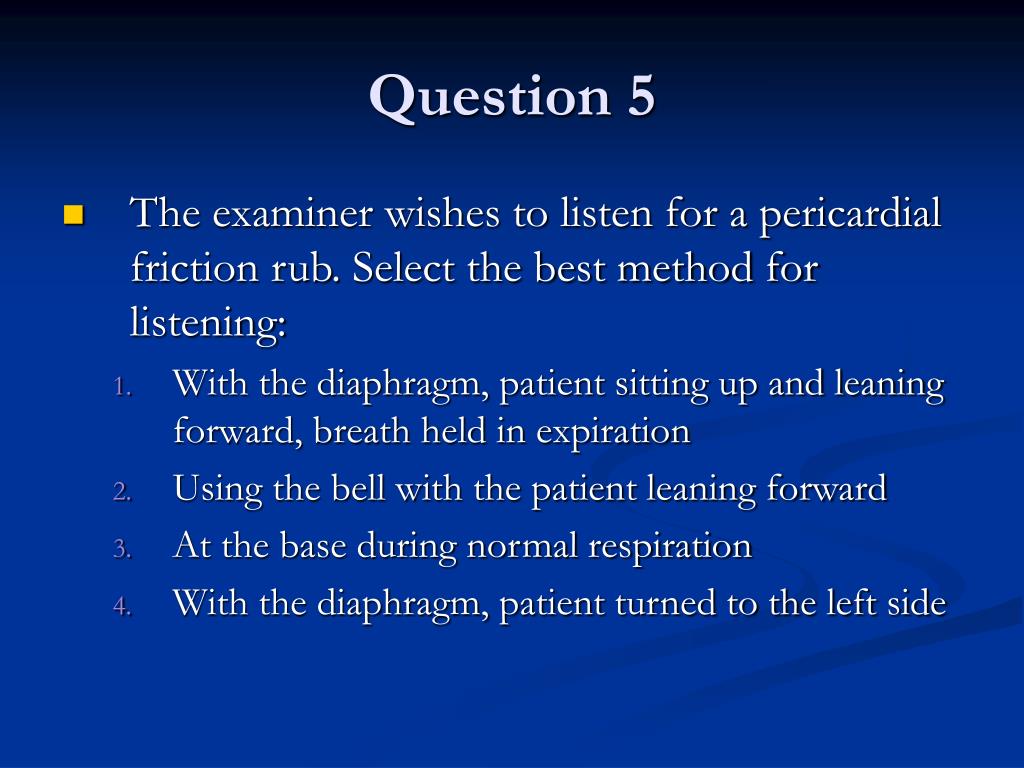 Question 5

The examiner wishes to listen for a pericardial friction rub. Select the best method for listening:

1. With the diaphragm, patient sitting up and leaning forward, breath held in expiration
2. Using the bell with the patient leaning forward
3. At the base during normal respiration
4. With the diaphragm, patient turned to the left side